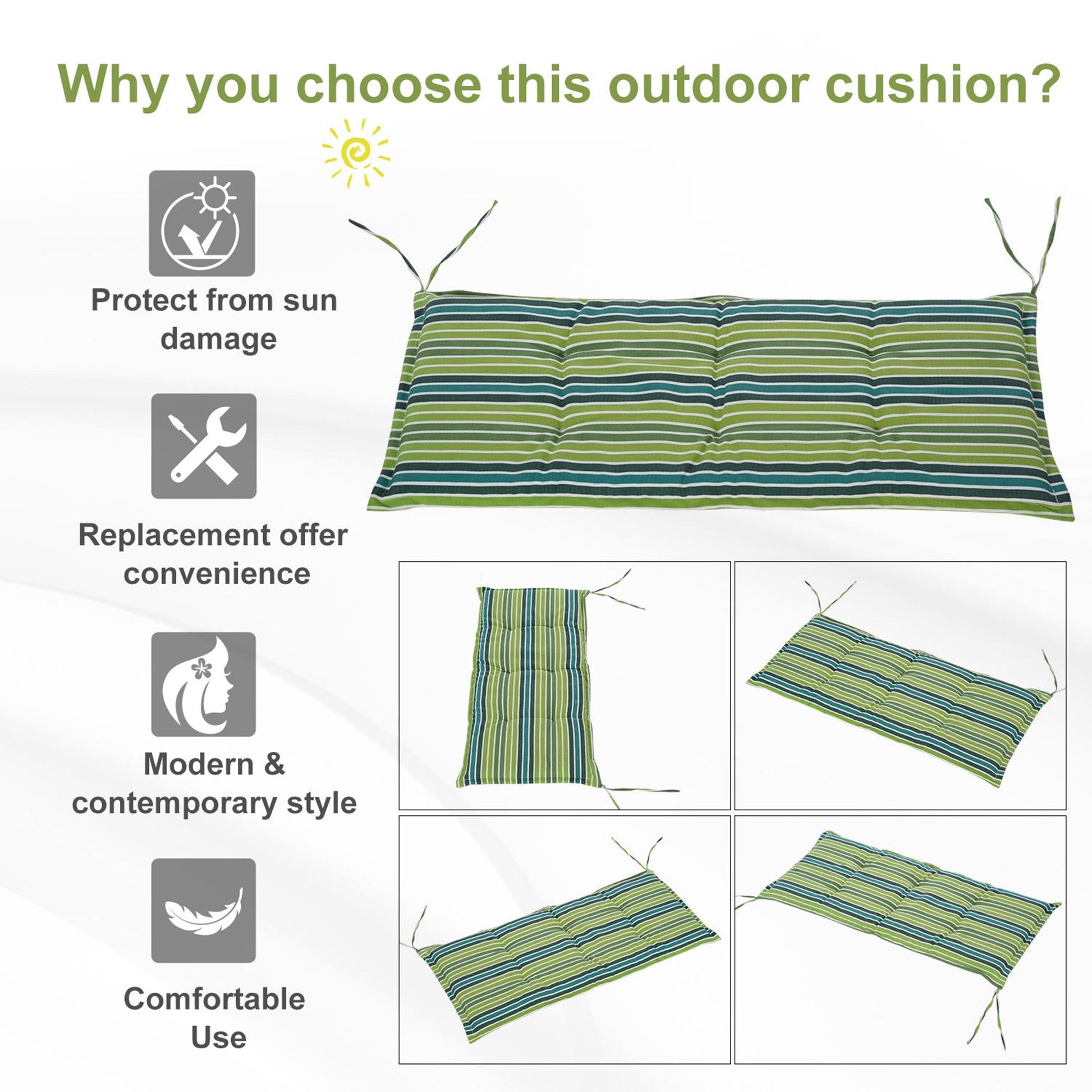 Why you choose this outdoor cushion?

Protect from sun damage

Replacement offer convenience

Modern & contemporary style

Comfortable Use